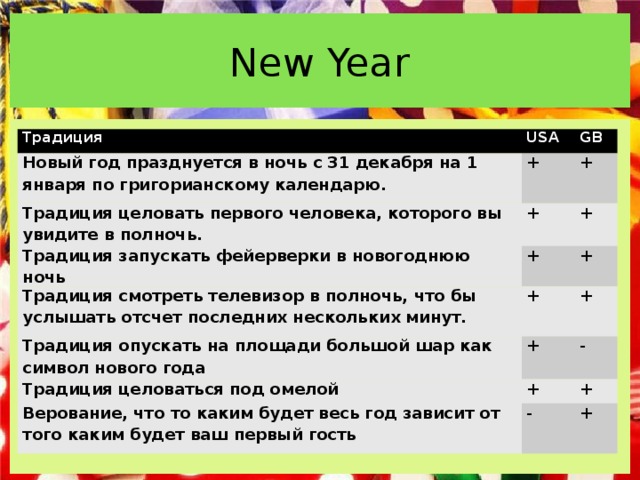 New Year

| Традиция | USA | GB |
|---|---|---|
| Новый год празднуется в ночь с 31 декабря на 1 января по григорианскому календарю. | + | + |
| Традиция целовать первого человека, которого вы увидите в полночь. | + | + |
| Традиция запускать фейерверки в новогоднюю ночь | + | + |
| Традиция смотреть телевизор в полночь, что бы услышать отсчет последних нескольких минут. | + | + |
| Традиция опускать на площади большой шар как символ нового года | + | - |
| Традиция целоваться под омелой | + | + |
| Верование, что то каким будет весь год зависит от того каким будет ваш первый гость | - | + |